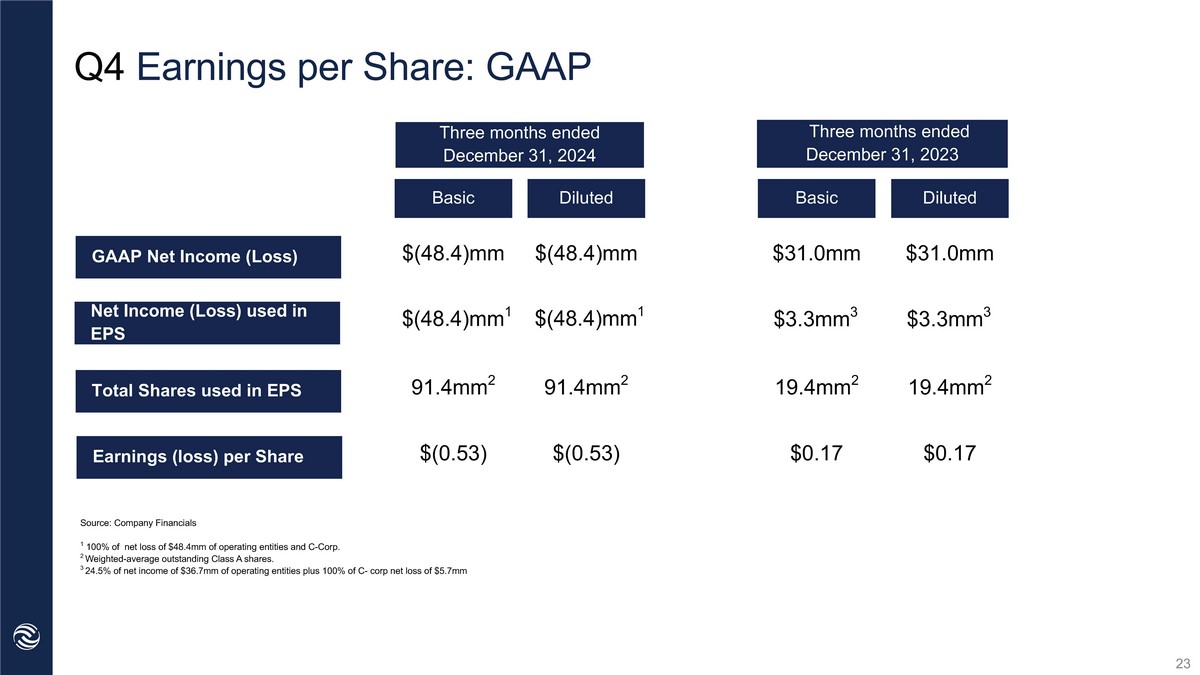 Q4 Earnings per Share: GAAP

| | Three months ended December 31, 2024 | | Three months ended December 31, 2023 | |
|---|---|---|---|---|
| | Basic | Diluted | Basic | Diluted |
| GAAP Net Income (Loss) | \$(48.4)mm | \$(48.4)mm | \$31.0mm | \$31.0mm |
| Net Income (Loss) used in EPS | \$(48.4)mm$^1$ | \$(48.4)mm$^1$ | \$3.3mm$^3$ | \$3.3mm$^3$ |
| Total Shares used in EPS | 91.4mm$^2$ | 91.4mm$^2$ | 19.4mm$^2$ | 19.4mm$^2$ |
| Earnings (loss) per Share | \$(0.53) | \$(0.53) | \$0.17 | \$0.17 |

Source: Company Financials

$^1$ 100% of net loss of \$48.4mm of operating entities and C-Corp.
$^2$ Weighted-average outstanding Class A shares.
$^3$ 24.5% of net income of \$36.7mm of operating entities plus 100% of C- corp net loss of \$5.7mm

23